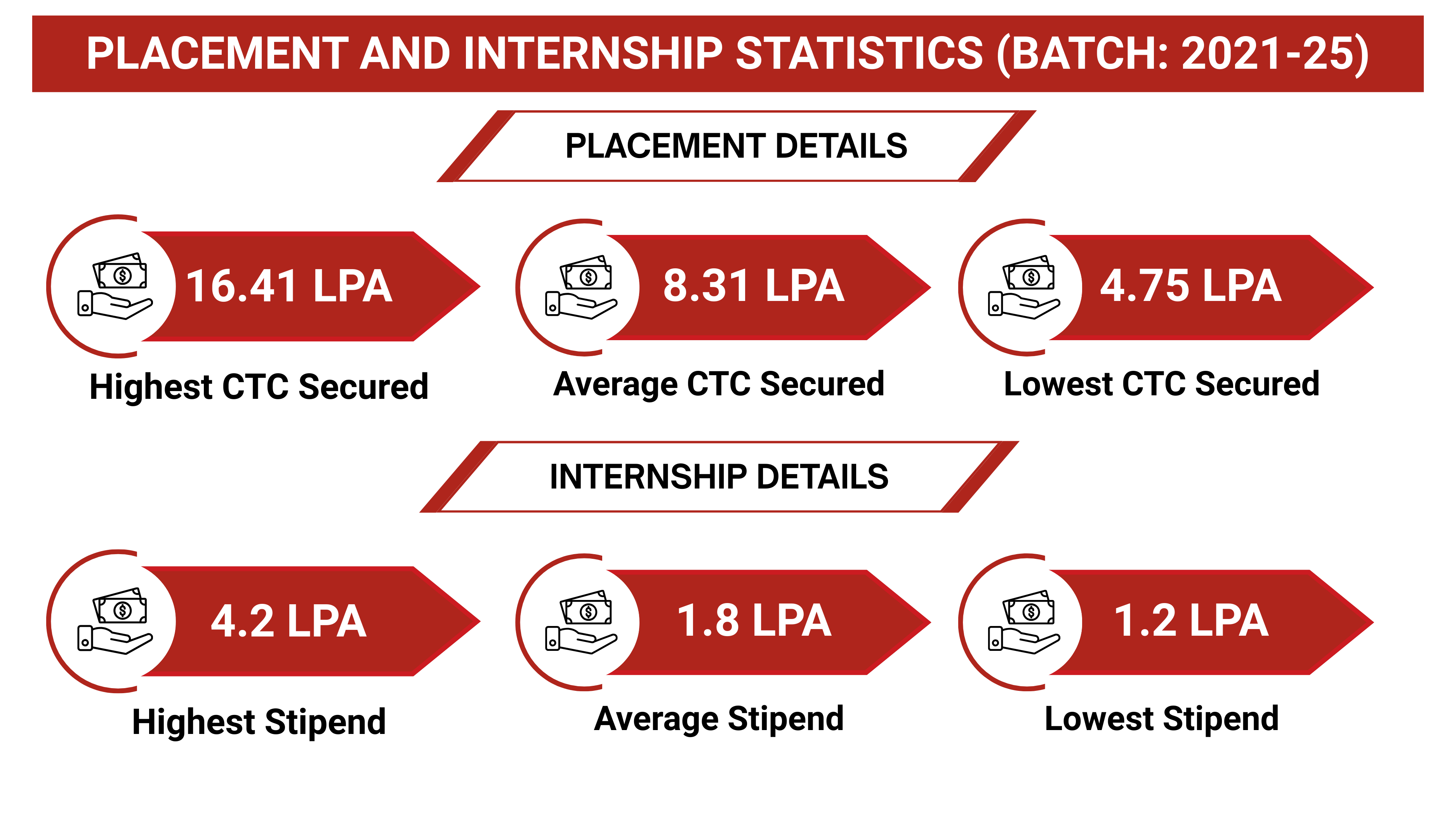 PLACEMENT AND INTERNSHIP STATISTICS (BATCH: 2021-25)

PLACEMENT DETAILS

16.41 LPA
Highest CTC Secured

8.31 LPA
Average CTC Secured

4.75 LPA
Lowest CTC Secured

INTERNSHIP DETAILS

4.2 LPA
Highest Stipend

1.8 LPA
Average Stipend

1.2 LPA
Lowest Stipend